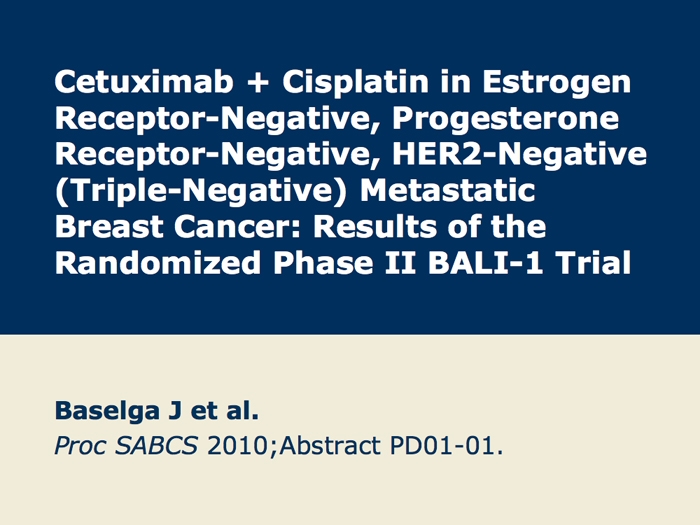 Cetuximab + Cisplatin in Estrogen Receptor-Negative, Progesterone Receptor-Negative, HER2-Negative (Triple-Negative) Metastatic Breast Cancer: Results of the Randomized Phase II BALI-1 Trial

Baselga J et al.
Proc SABCS 2010;Abstract PD01-01.